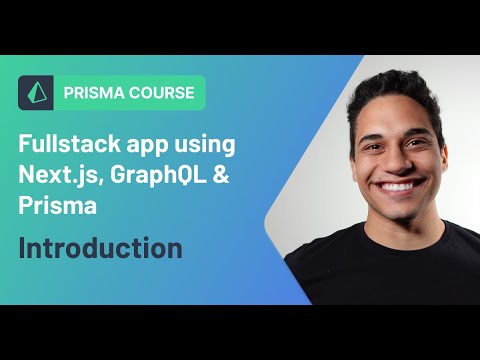 PRISMA COURSE

Fullstack app using Next.js, GraphQL & Prisma

Introduction